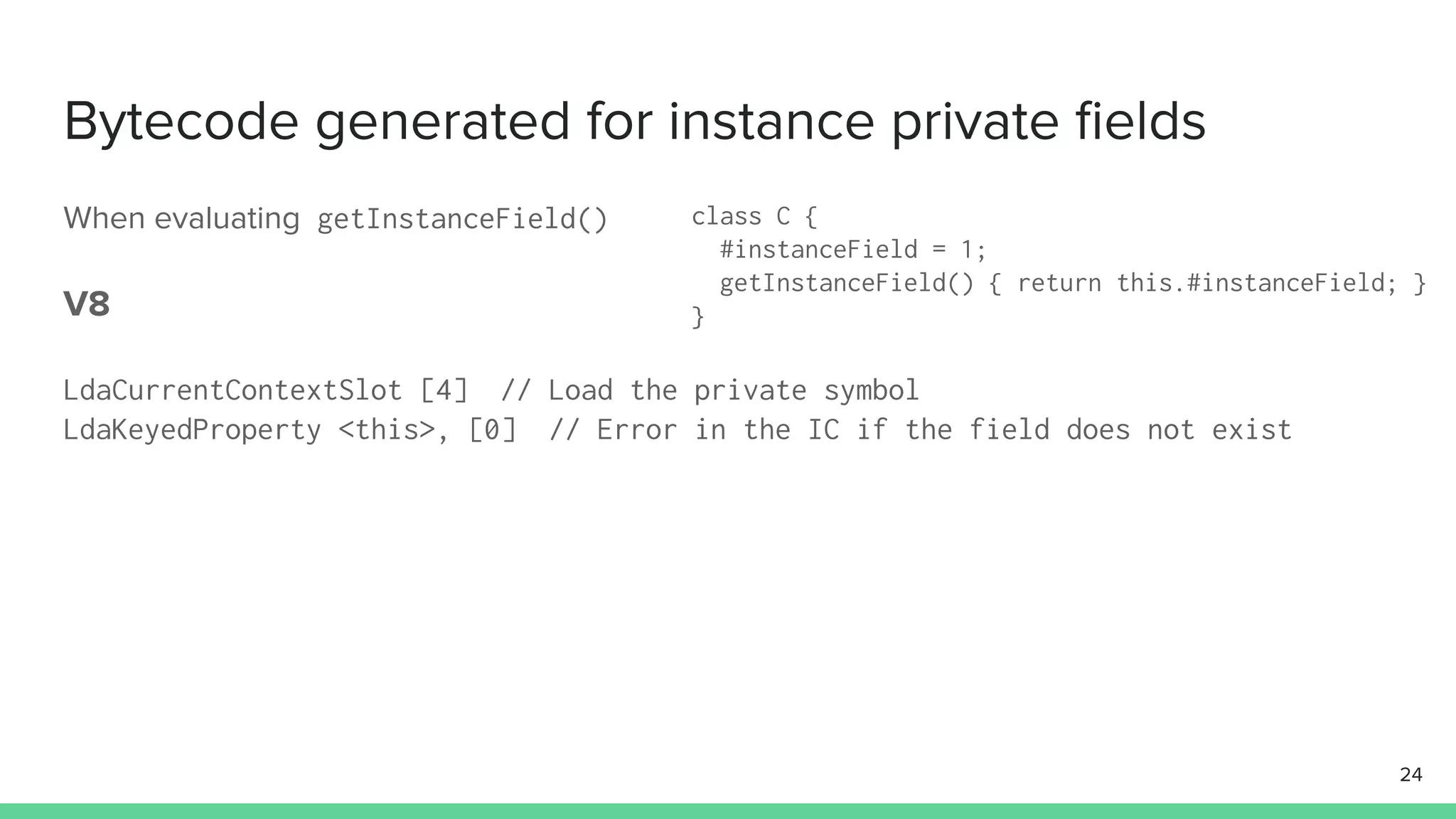 Bytecode generated for instance private fields

When evaluating getInstanceField()

V8

class C {
  #instanceField = 1;
  getInstanceField() { return this.#instanceField; }
}

LdaCurrentContextSlot [4]  // Load the private symbol
LdaKeyedProperty <this>, [0]  // Error in the IC if the field does not exist

24